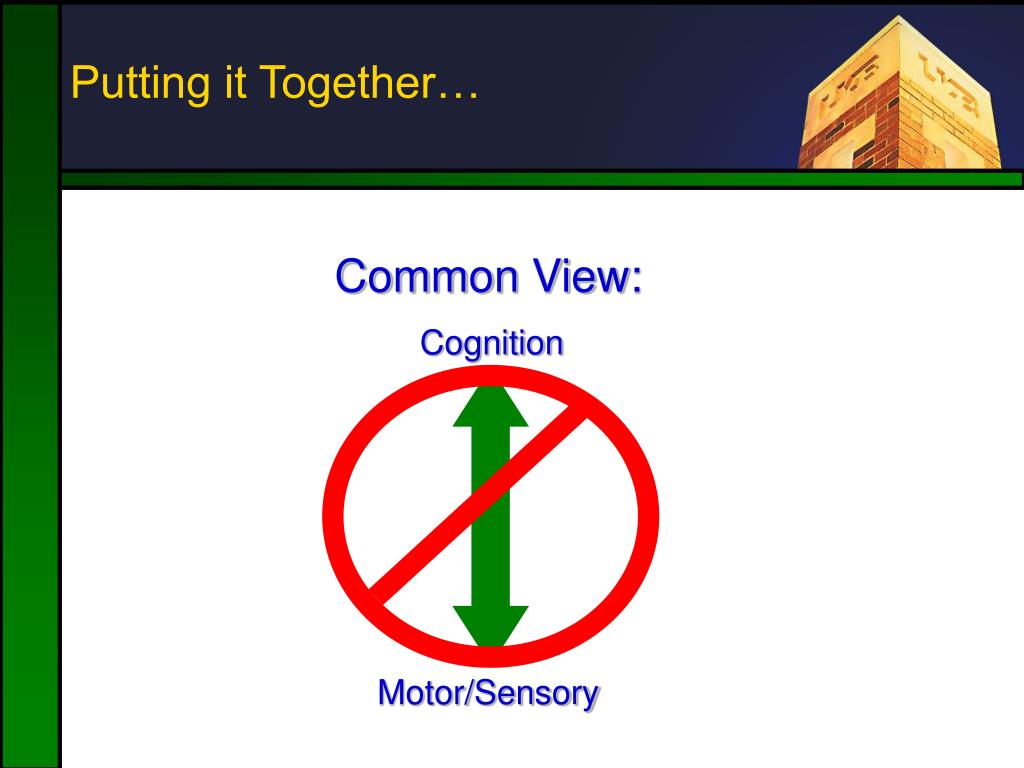 Putting it Together…

Common View:

Cognition

Motor/Sensory